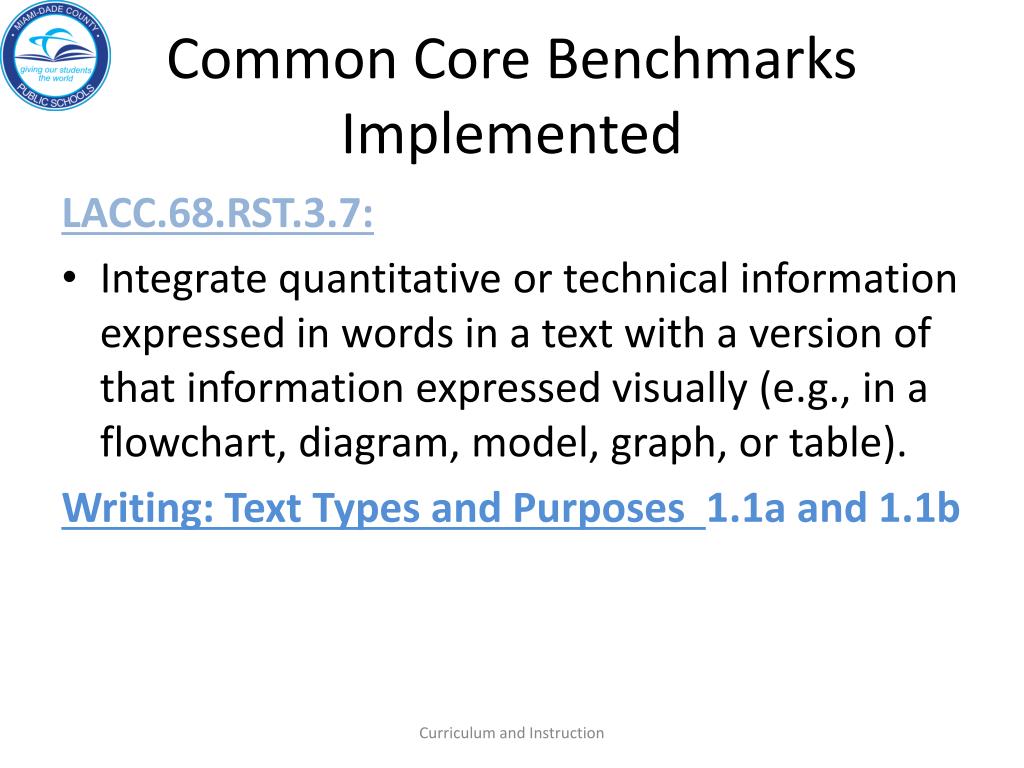 MIAMI-DADE COUNTY
giving our students the world
PUBLIC SCHOOLS

Common Core Benchmarks Implemented

LACC.68.RST.3.7:

• Integrate quantitative or technical information expressed in words in a text with a version of that information expressed visually (e.g., in a flowchart, diagram, model, graph, or table).

Writing: Text Types and Purposes 1.1a and 1.1b

Curriculum and Instruction